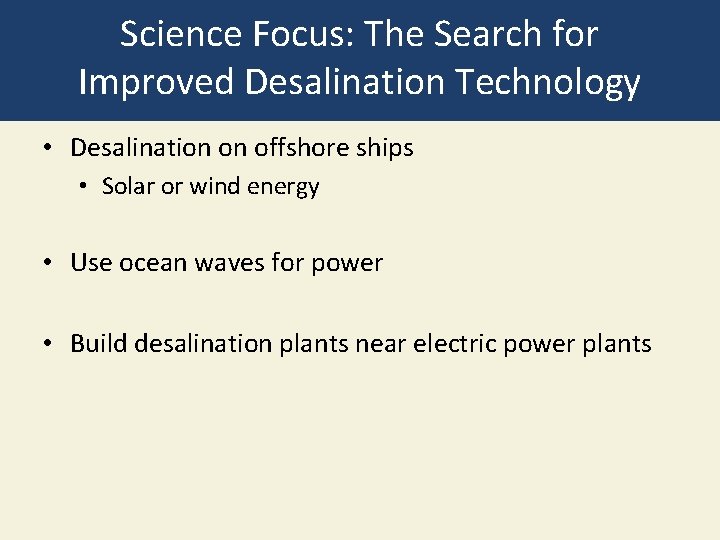 Science Focus: The Search for Improved Desalination Technology

• Desalination on offshore ships
  • Solar or wind energy

• Use ocean waves for power

• Build desalination plants near electric power plants